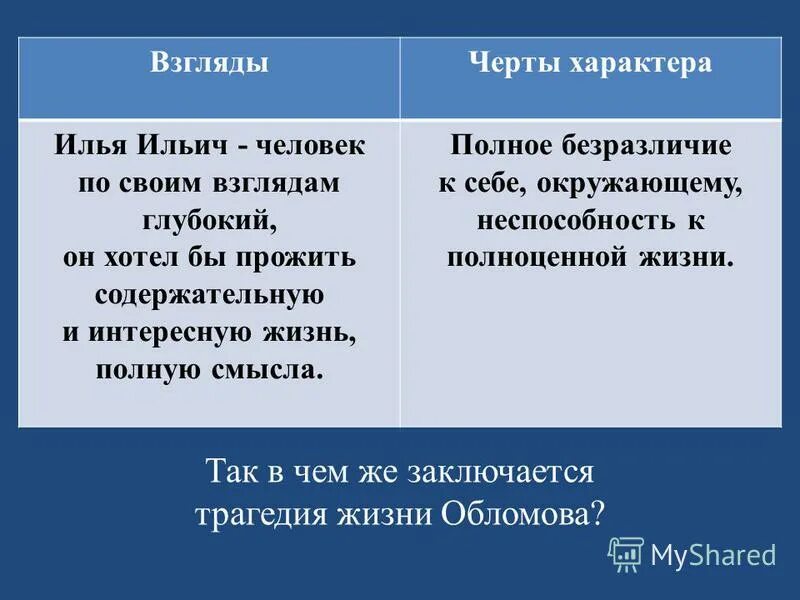 | Взгляды | Черты характера |
|---|---|
| Илья Ильич - человек по своим взглядам глубокий, он хотел бы прожить содержательную и интересную жизнь, полную смысла. | Полное безразличие к себе, окружающему, неспособность к полноценной жизни. |

Так в чем же заключается трагедия жизни Обломова?

MyShared